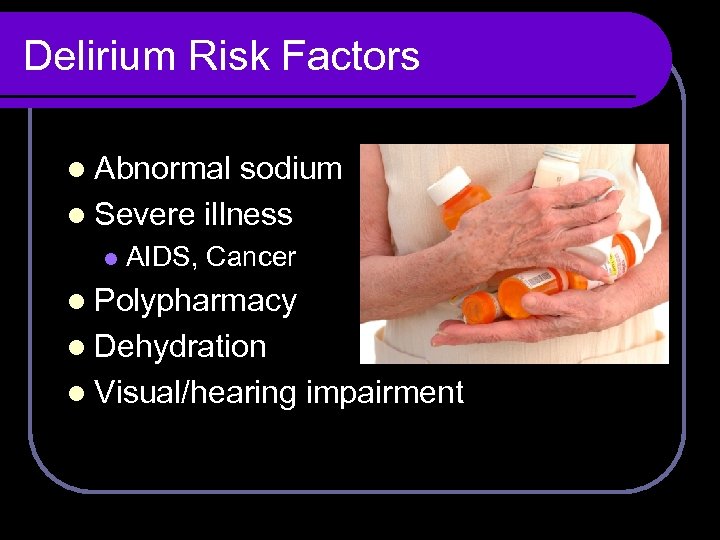 Delirium Risk Factors

- Abnormal sodium
- Severe illness
  - AIDS, Cancer
- Polypharmacy
- Dehydration
- Visual/hearing impairment